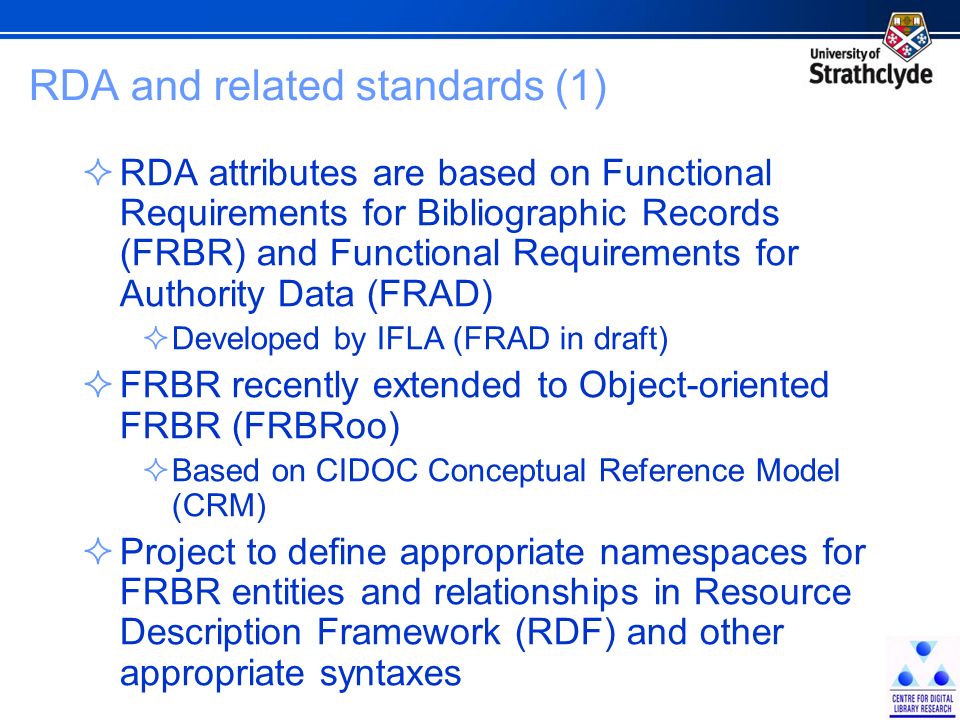 University of Strathclyde

RDA and related standards (1)

✧ RDA attributes are based on Functional Requirements for Bibliographic Records (FRBR) and Functional Requirements for Authority Data (FRAD)

✧ Developed by IFLA (FRAD in draft)

✧ FRBR recently extended to Object-oriented FRBR (FRBRoo)

✧ Based on CIDOC Conceptual Reference Model (CRM)

✧ Project to define appropriate namespaces for FRBR entities and relationships in Resource Description Framework (RDF) and other appropriate syntaxes

CENTRE FOR DIGITAL LIBRARY RESEARCH